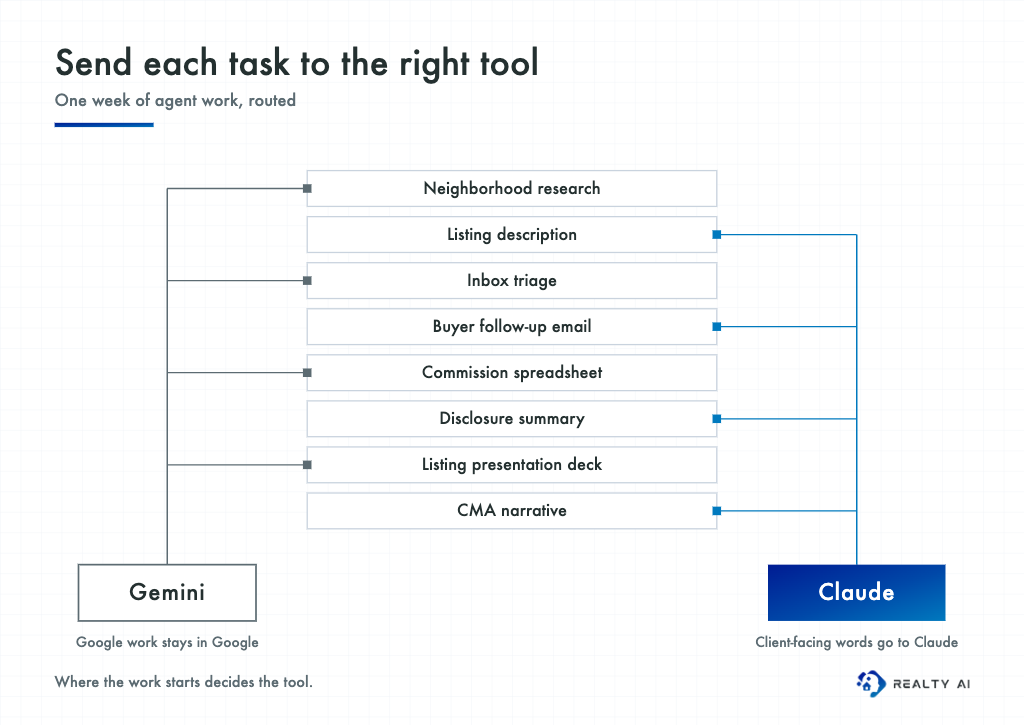 Send each task to the right tool

One week of agent work, routed

Neighborhood research

Listing description

Inbox triage

Buyer follow-up email

Commission spreadsheet

Disclosure summary

Listing presentation deck

CMA narrative

Gemini

Google work stays in Google

Claude

Client-facing words go to Claude

Where the work starts decides the tool.

REALTY AI